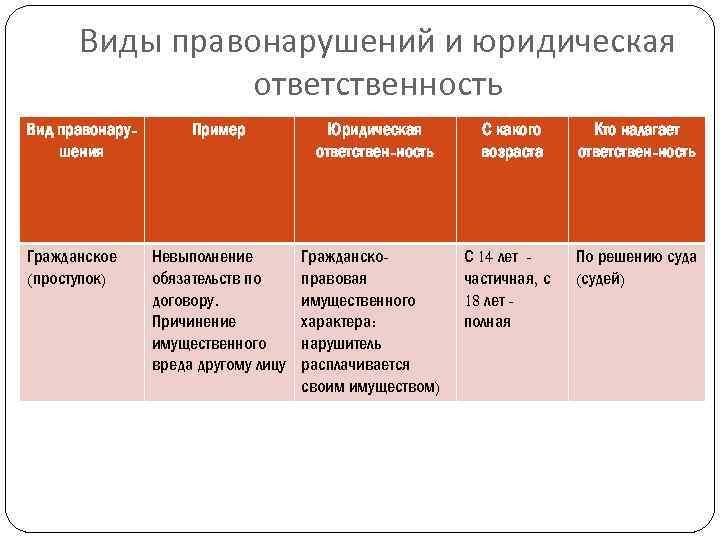 Виды правонарушений и юридическая ответственность

| Вид правонару-шения | Пример | Юридическая ответствен-ность | С какого возраста | Кто налагает ответствен-ность |
|---|---|---|---|---|
| Гражданское (проступок) | Невыполнение обязательств по договору. Причинение имущественного вреда другому лицу | Гражданско-правовая имущественного характера: нарушитель расплачивается своим имуществом) | С 14 лет - частичная, с 18 лет - полная | По решению суда (судей) |